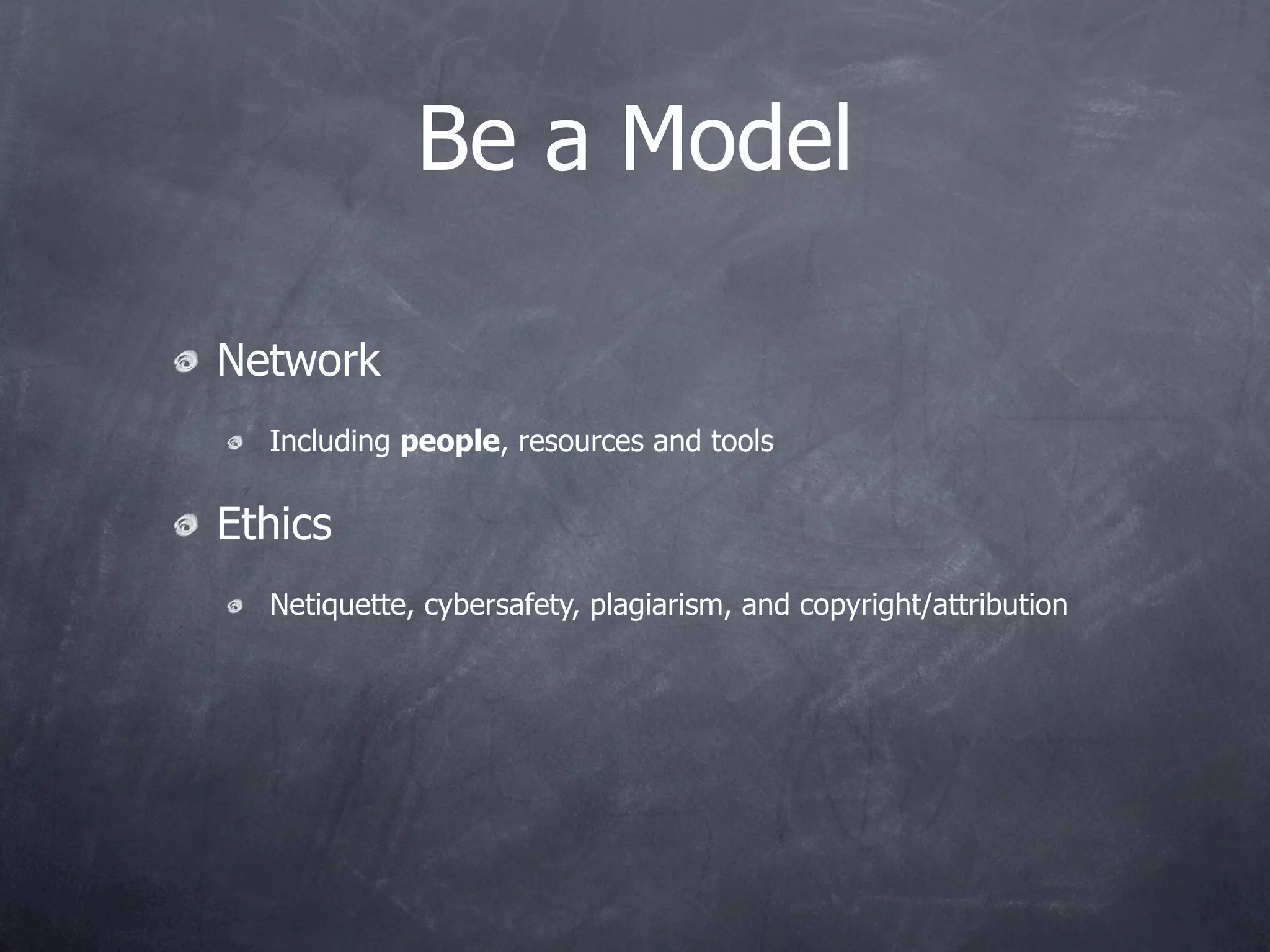 Be a Model

Network

Including people, resources and tools

Ethics

Netiquette, cybersafety, plagiarism, and copyright/attribution